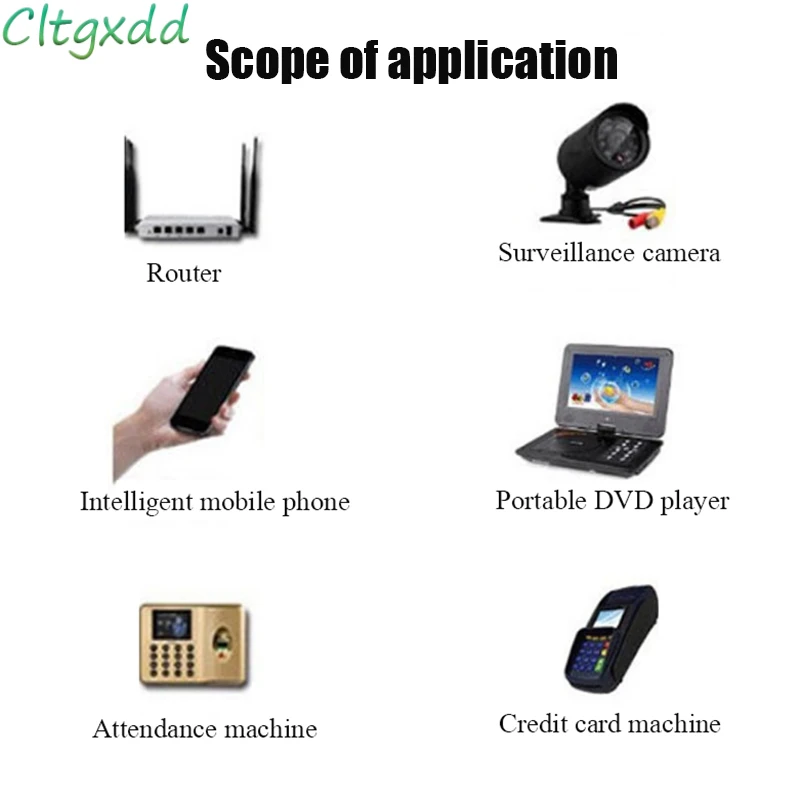 Cltgxdd

Scope of application

Router

Surveillance camera

Intelligent mobile phone

Portable DVD player

Attendance machine

Credit card machine